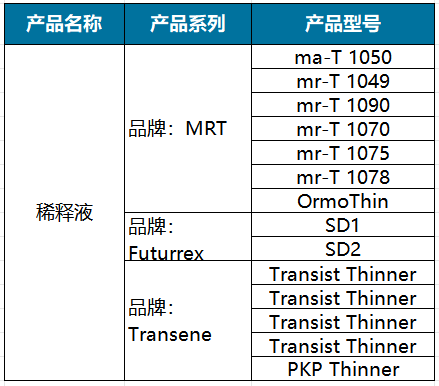 | 产品名称 | 产品系列 | 产品型号 |
|---|---|---|
| 稀释液 | 品牌：MRT | ma-T 1050 |
| | | mr-T 1049 |
| | | mr-T 1090 |
| | | mr-T 1070 |
| | | mr-T 1075 |
| | | mr-T 1078 |
| | | OrmoThin |
| | 品牌：Futurrex | SD1 |
| | | SD2 |
| | 品牌：Transene | Transist Thinner |
| | | Transist Thinner |
| | | Transist Thinner |
| | | Transist Thinner |
| | | PKP Thinner |